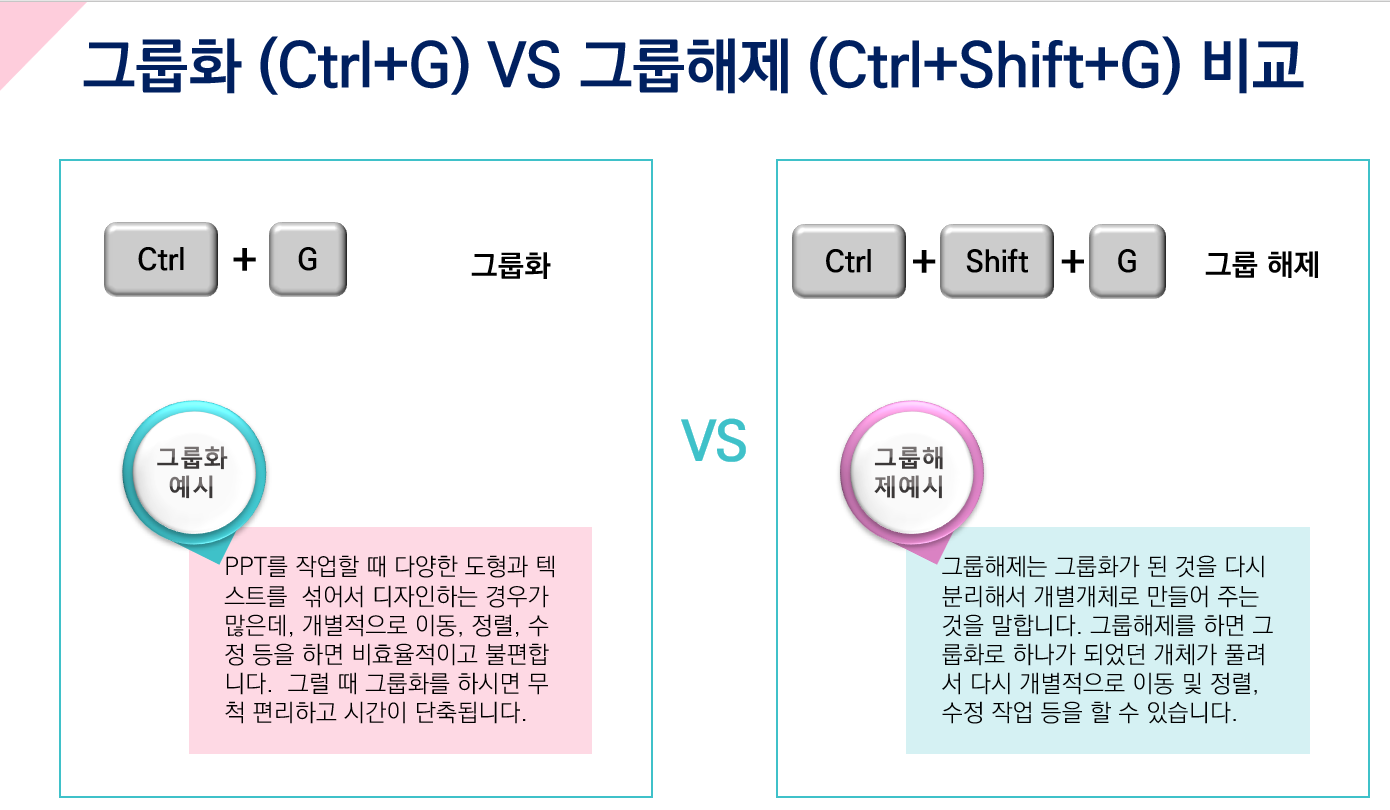 그룹화 (Ctrl+G) VS 그룹해제 (Ctrl+Shift+G) 비교

Ctrl + G

그룹화

그룹화 예시

PPT를 작업할 때 다양한 도형과 텍스트를 섞어서 디자인하는 경우가 많은데, 개별적으로 이동, 정렬, 수정 등을 하면 비효율적이고 불편합니다. 그럴 때 그룹화를 하시면 무척 편리하고 시간이 단축됩니다.

VS

Ctrl + Shift + G

그룹 해제

그룹해제예시

그룹해제는 그룹화가 된 것을 다시 분리해서 개별개체로 만들어 주는 것을 말합니다. 그룹해제를 하면 그룹화로 하나가 되었던 개체가 풀려서 다시 개별적으로 이동 및 정렬, 수정 작업 등을 할 수 있습니다.